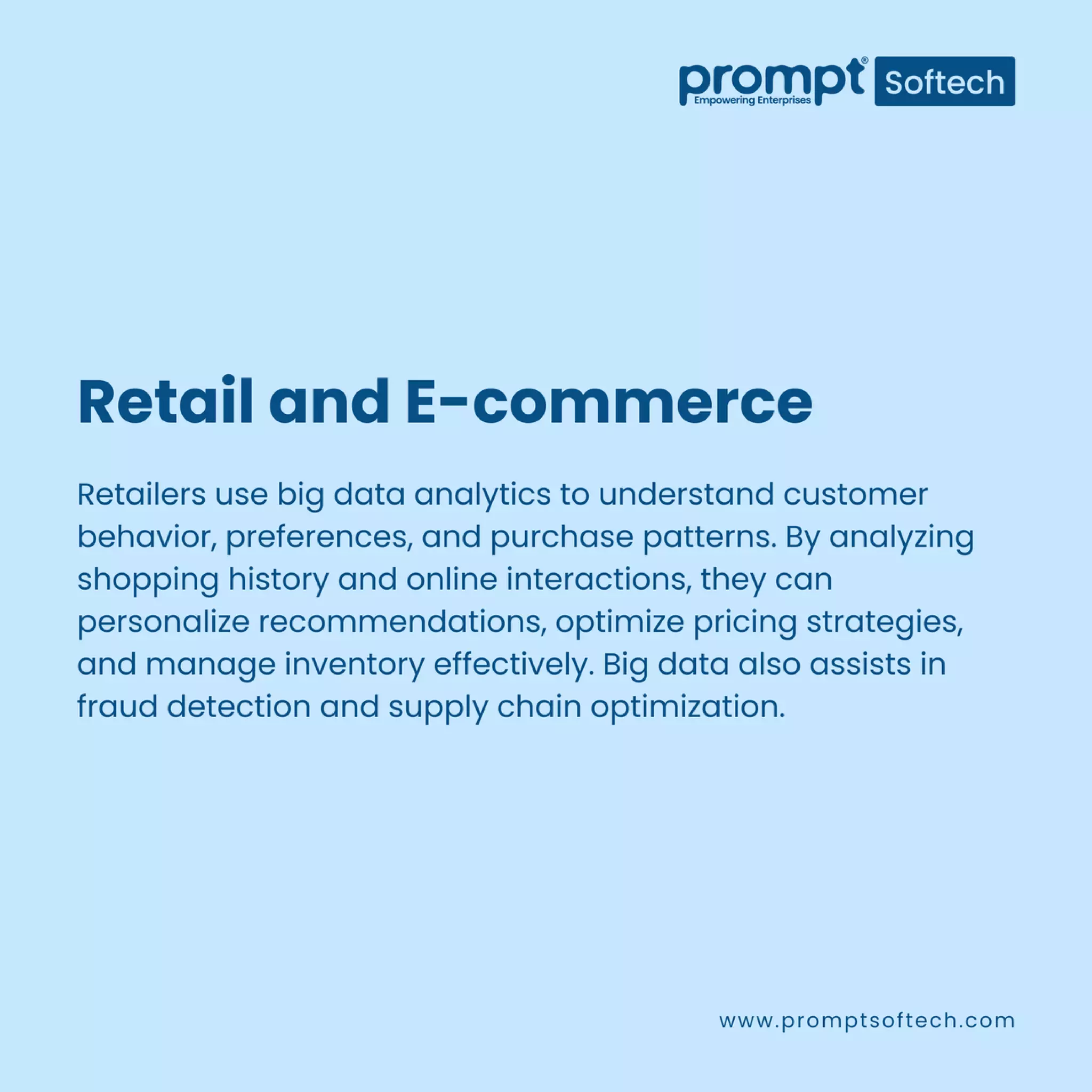 prompt® Softech
Empowering Enterprises

Retail and E-commerce

Retailers use big data analytics to understand customer behavior, preferences, and purchase patterns. By analyzing shopping history and online interactions, they can personalize recommendations, optimize pricing strategies, and manage inventory effectively. Big data also assists in fraud detection and supply chain optimization.

www.promptsoftech.com